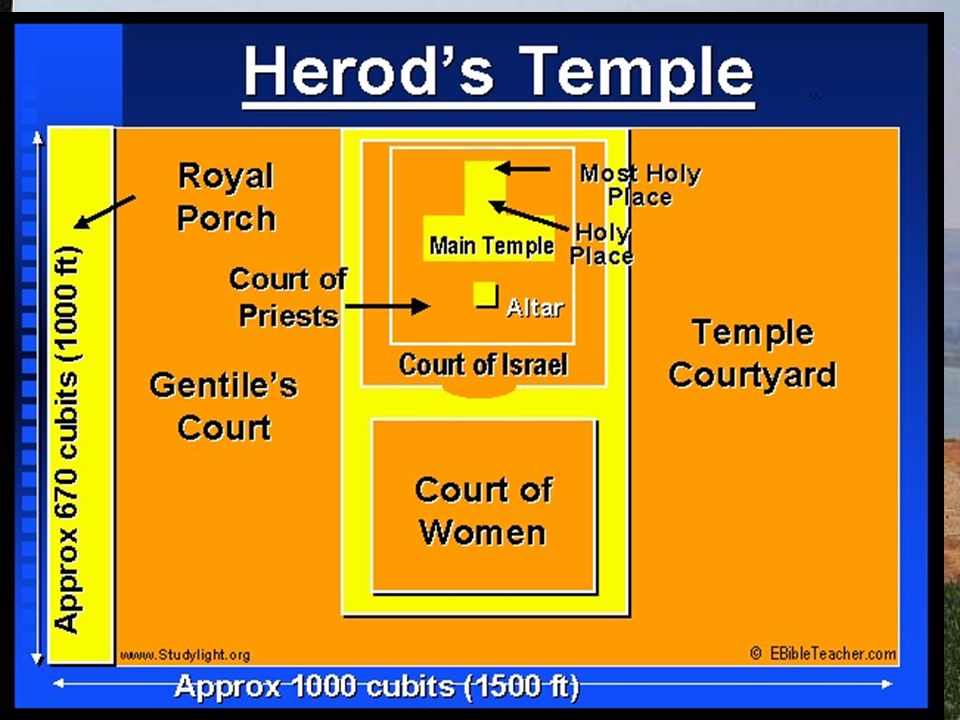 Herod's Temple

Approx 670 cubits (1000 ft)

Royal Porch

Most Holy Place

Holy Place

Main Temple

Court of Priests

Altar

Court of Israel

Gentile's Court

Temple Courtyard

Court of Women

www.Studylight.org

© EBibleTeacher.com

Approx 1000 cubits (1500 ft)